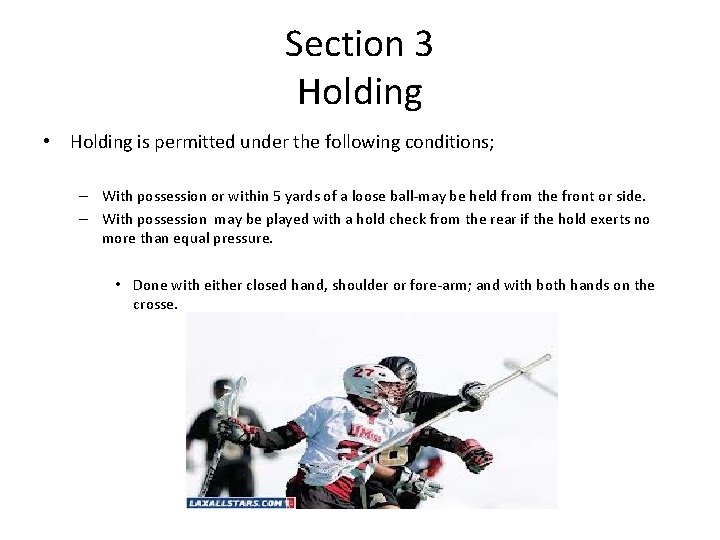 Section 3
Holding

• Holding is permitted under the following conditions;

– With possession or within 5 yards of a loose ball-may be held from the front or side.

– With possession may be played with a hold check from the rear if the hold exerts no more than equal pressure.

• Done with either closed hand, shoulder or fore-arm; and with both hands on the crosse.

27

UMass

LAXALLSTARS.COM